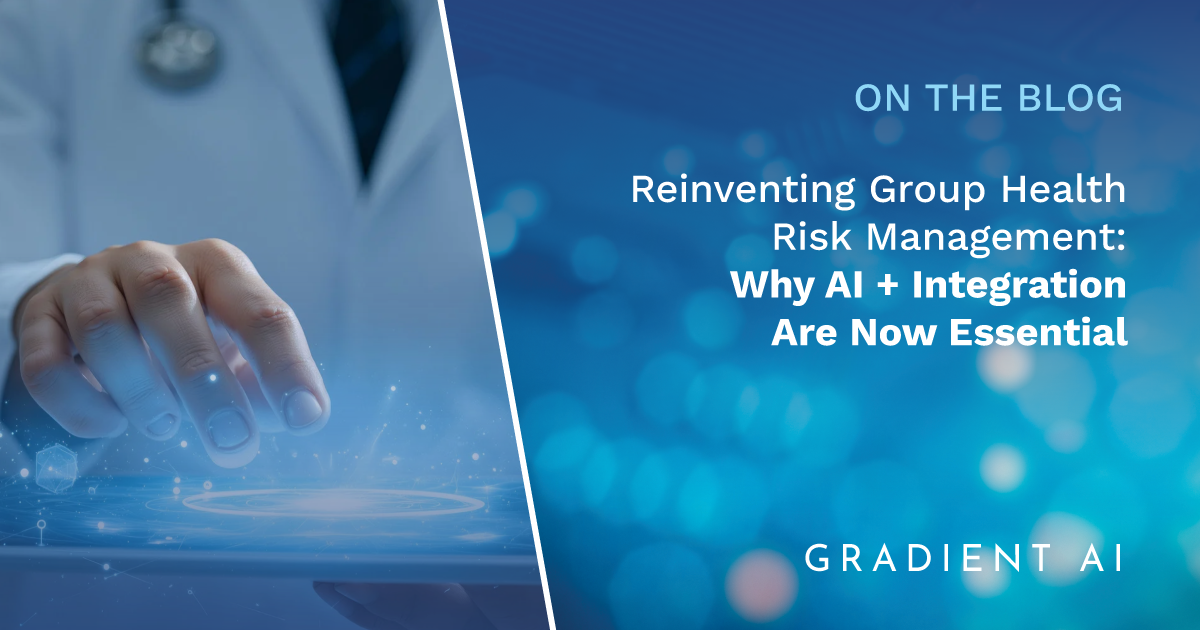 ON THE BLOG

Reinventing Group Health Risk Management: Why AI + Integration Are Now Essential

GRADIENT AI